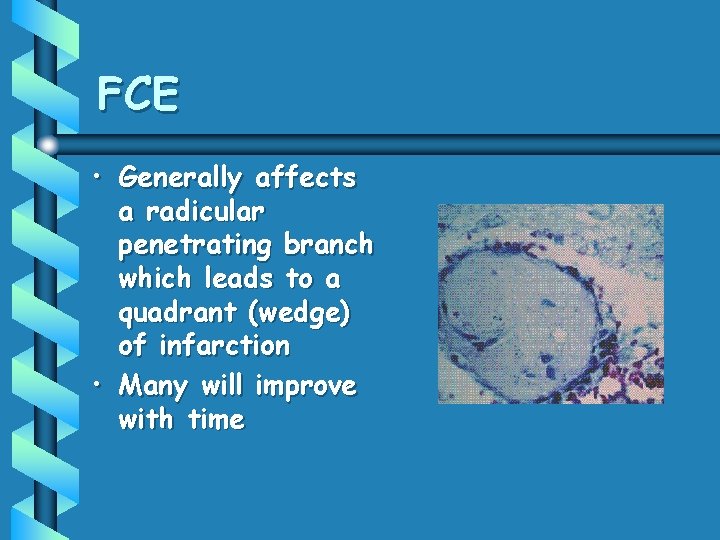 FCE

• Generally affects a radicular penetrating branch which leads to a quadrant (wedge) of infarction
• Many will improve with time